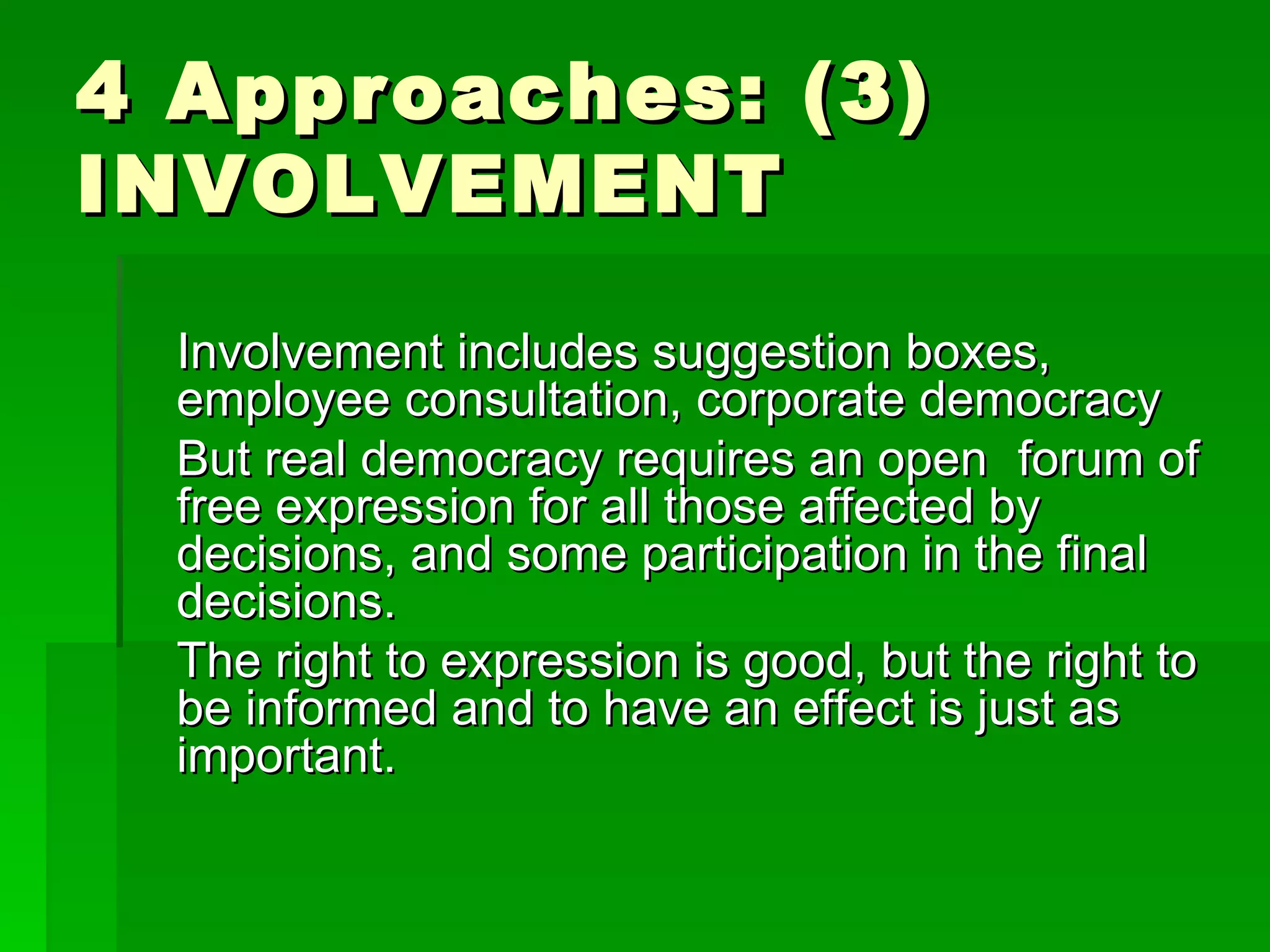 4 Approaches: (3) INVOLVEMENT

Involvement includes suggestion boxes, employee consultation, corporate democracy

But real democracy requires an open  forum of free expression for all those affected by decisions, and some participation in the final decisions.

The right to expression is good, but the right to be informed and to have an effect is just as important.